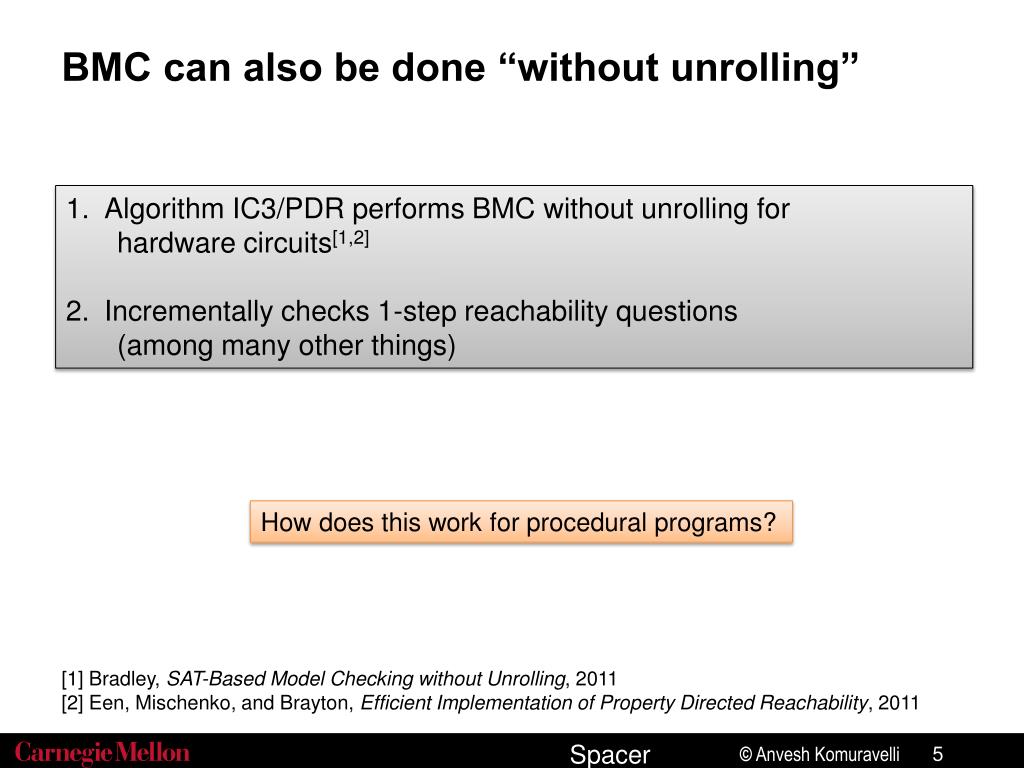 BMC can also be done “without unrolling”

1. Algorithm IC3/PDR performs BMC without unrolling for hardware circuits$^{[1,2]}$

2. Incrementally checks 1-step reachability questions (among many other things)

How does this work for procedural programs?

[1] Bradley, SAT-Based Model Checking without Unrolling, 2011
[2] Een, Mischenko, and Brayton, Efficient Implementation of Property Directed Reachability, 2011

Carnegie Mellon

Spacer

© Anvesh Komuravelli 5